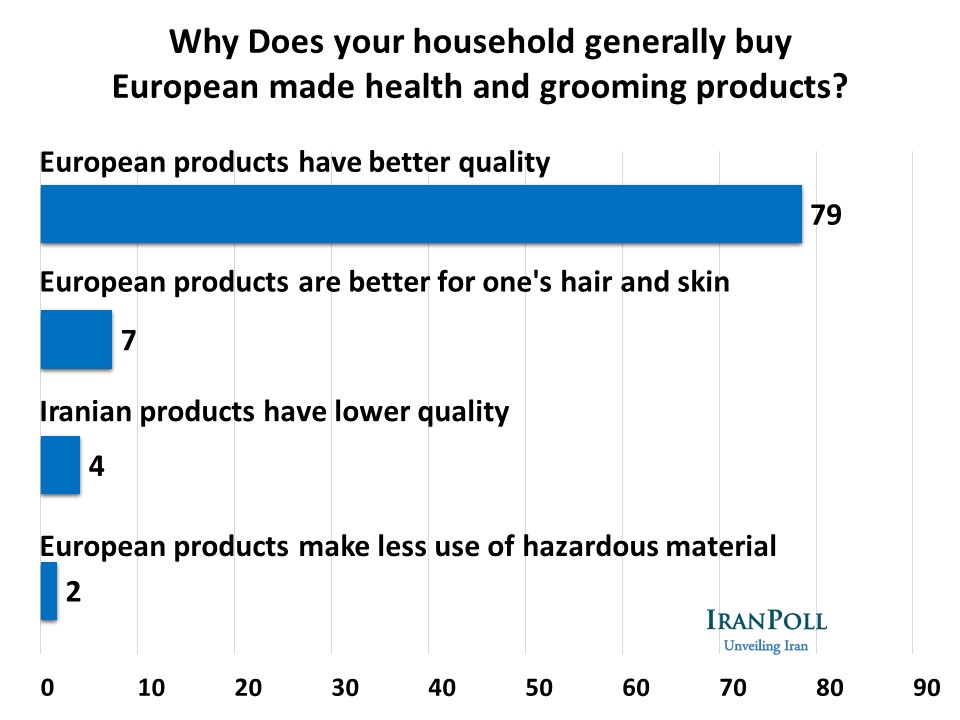 Why Does your household generally buy European made health and grooming products?

European products have better quality

79

European products are better for one's hair and skin

7

Iranian products have lower quality

4

European products make less use of hazardous material

2

IRANPOLL
Unveiling Iran

0 10 20 30 40 50 60 70 80 90